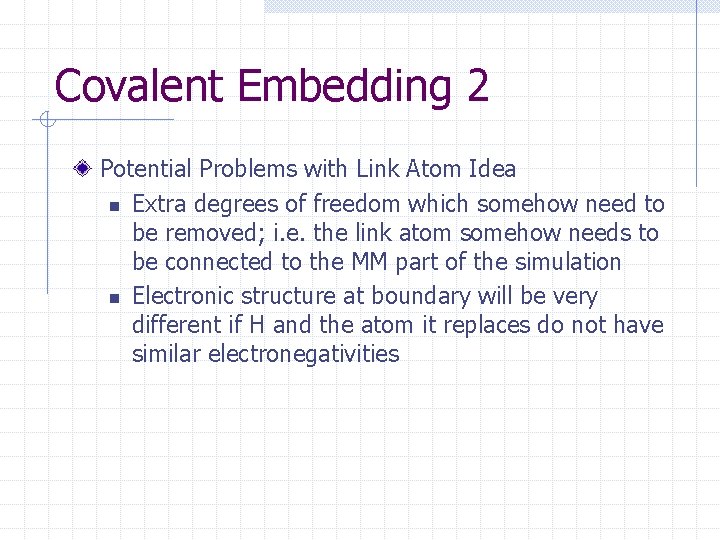 Covalent Embedding 2

Potential Problems with Link Atom Idea

Extra degrees of freedom which somehow need to be removed; i.e. the link atom somehow needs to be connected to the MM part of the simulation

Electronic structure at boundary will be very different if H and the atom it replaces do not have similar electronegativities